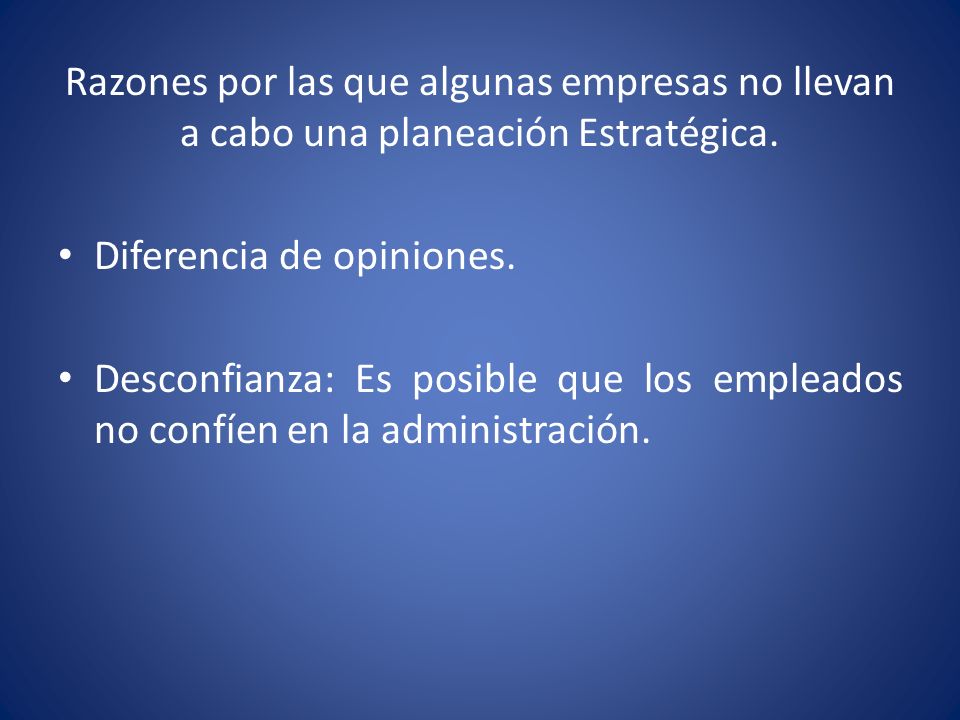 Razones por las que algunas empresas no llevan a cabo una planeación Estratégica.

• Diferencia de opiniones.

• Desconfianza: Es posible que los empleados no confíen en la administración.